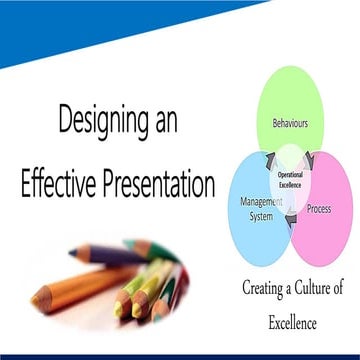 Designing an Effective Presentation

Behaviours

Operational Excellence

Management System

Process

Creating a Culture of Excellence